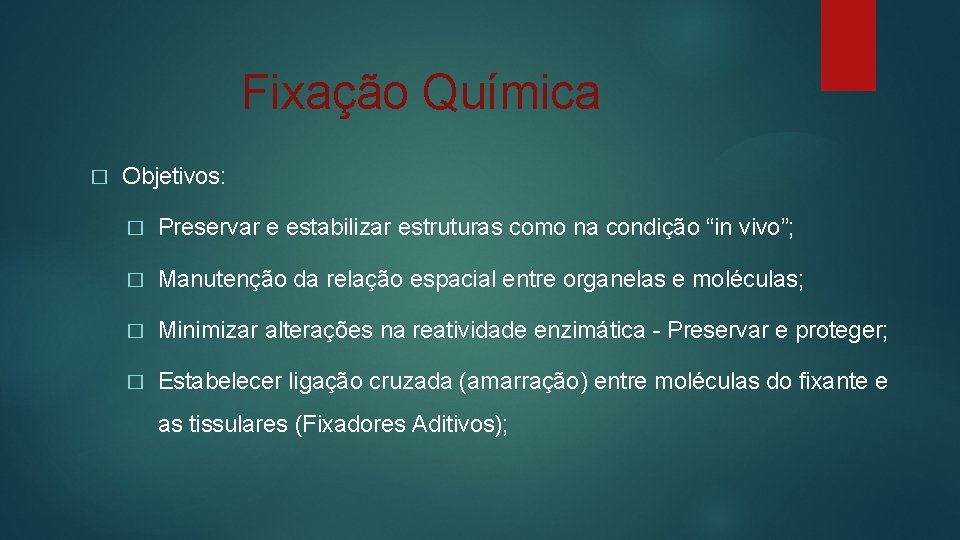 Fixação Química

� Objetivos:

� Preservar e estabilizar estruturas como na condição “in vivo”;

� Manutenção da relação espacial entre organelas e moléculas;

� Minimizar alterações na reatividade enzimática - Preservar e proteger;

� Estabelecer ligação cruzada (amarração) entre moléculas do fixante e as tissulares (Fixadores Aditivos);